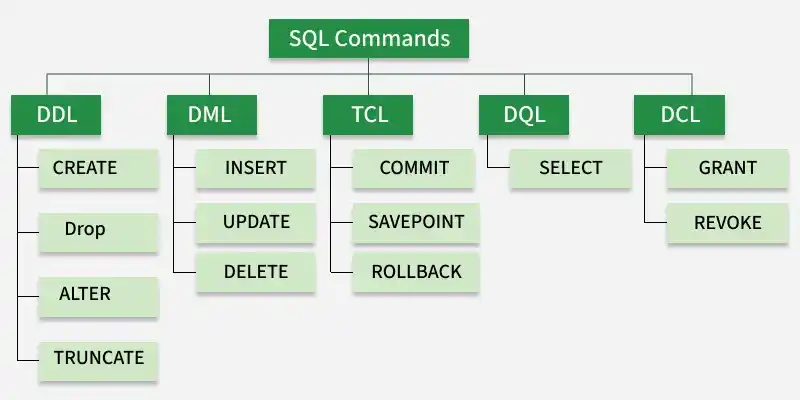 SQL Commands

DDL
CREATE
Drop
ALTER
TRUNCATE

DML
INSERT
UPDATE
DELETE

TCL
COMMIT
SAVEPOINT
ROLLBACK

DQL
SELECT

DCL
GRANT
REVOKE